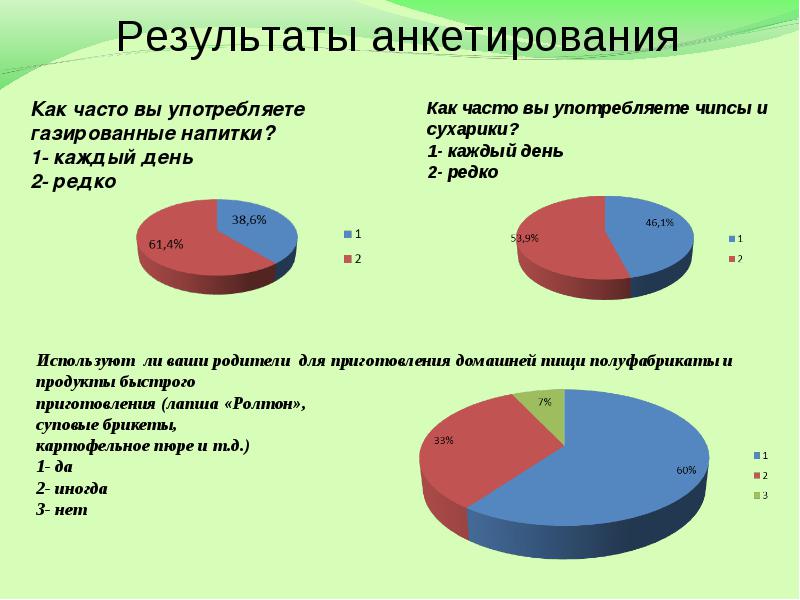 Результаты анкетирования

Как часто вы употребляете газированные напитки?
1- каждый день
2- редко

38,6%
61,4%
1
2

Как часто вы употребляете чипсы и сухарики?
1- каждый день
2- редко

46,1%
53,9%
1
2

Используют ли ваши родители для приготовления домашней пищи полуфабрикаты и продукты быстрого приготовления (лапша «Ролтон», суповые брикеты, картофельное пюре и т.д.)
1- да
2- иногда
3- нет

7%
33%
60%
1
2
3